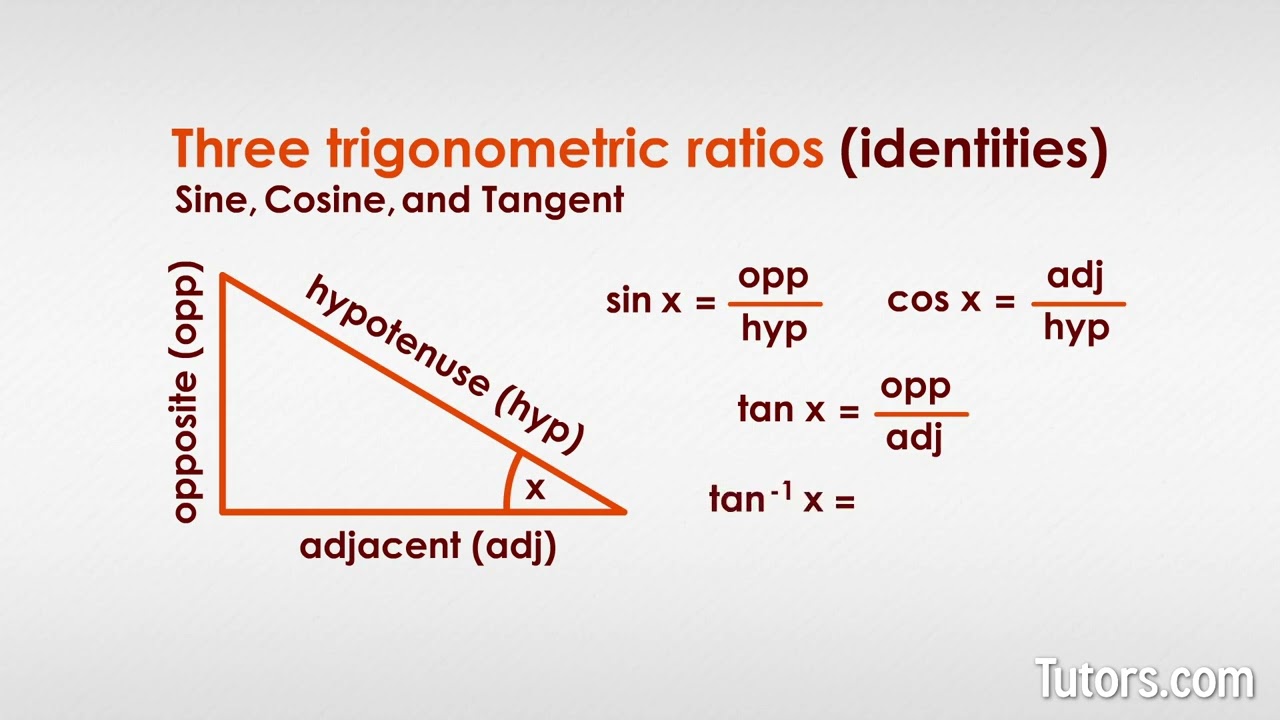 Three trigonometric ratios (identities)
Sine, Cosine, and Tangent

opposite (opp)
hypotenuse (hyp)
x
adjacent (adj)

$\sin x = \frac{opp}{hyp}$ $\cos x = \frac{adj}{hyp}$

$\tan x = \frac{opp}{adj}$

$\tan^{-1} x =$

Tutors.com